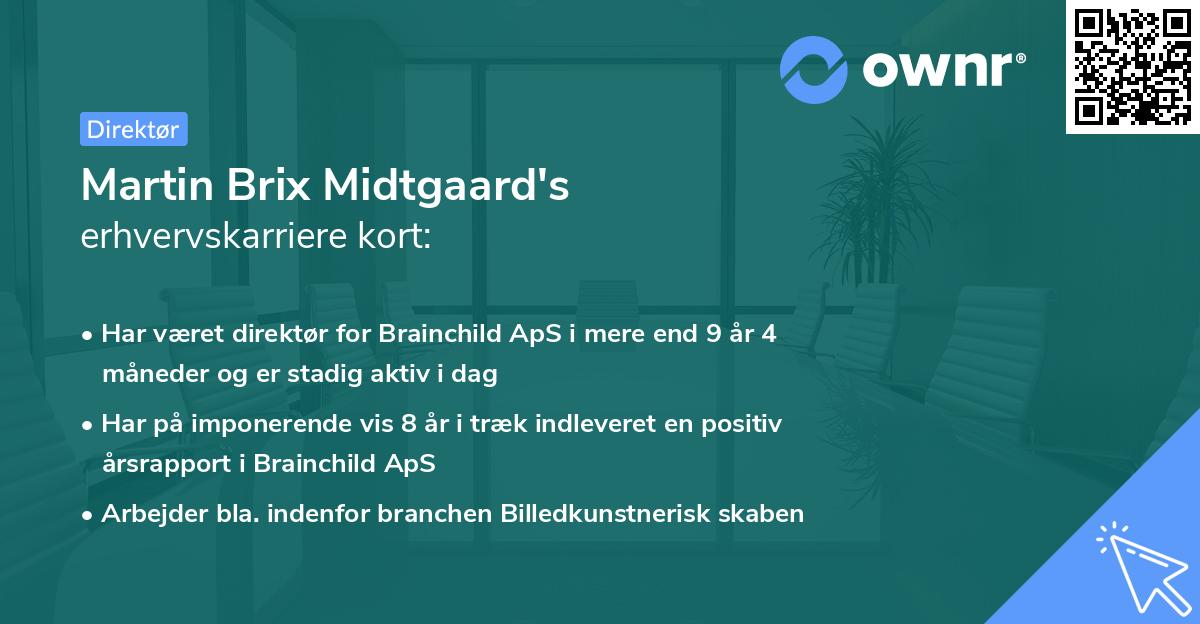 ownr®

Direktør

Martin Brix Midtgaard's
erhvervskarriere kort:

• Har været direktør for Brainchild ApS i mere end 9 år 4 måneder og er stadig aktiv i dag

• Har på imponerende vis 8 år i træk indleveret en positiv årsrapport i Brainchild ApS

• Arbejder bla. indenfor branchen Billedkunstnerisk skaben